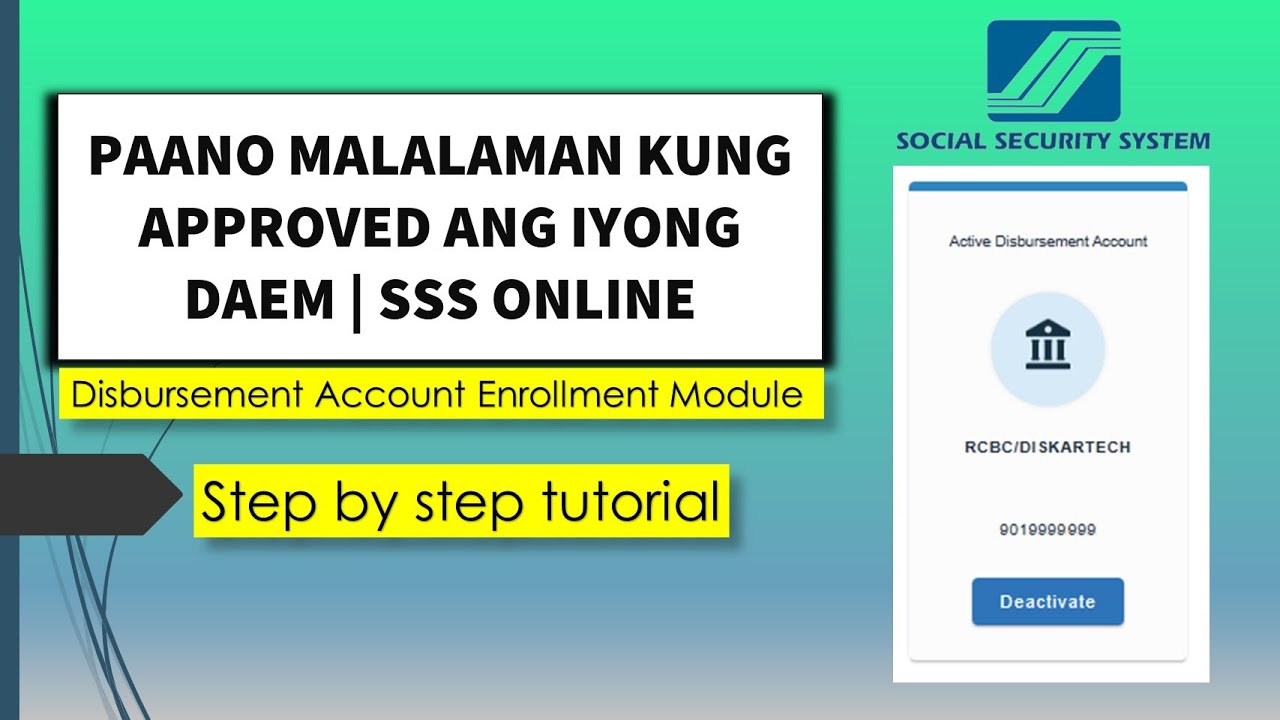 PAANO MALALAMAN KUNG APPROVED ANG IYONG DAEM | SSS ONLINE

Disbursement Account Enrollment Module

Step by step tutorial

SOCIAL SECURITY SYSTEM

Active Disbursement Account

RCBC/DISKARTECH

9019999999

Deactivate